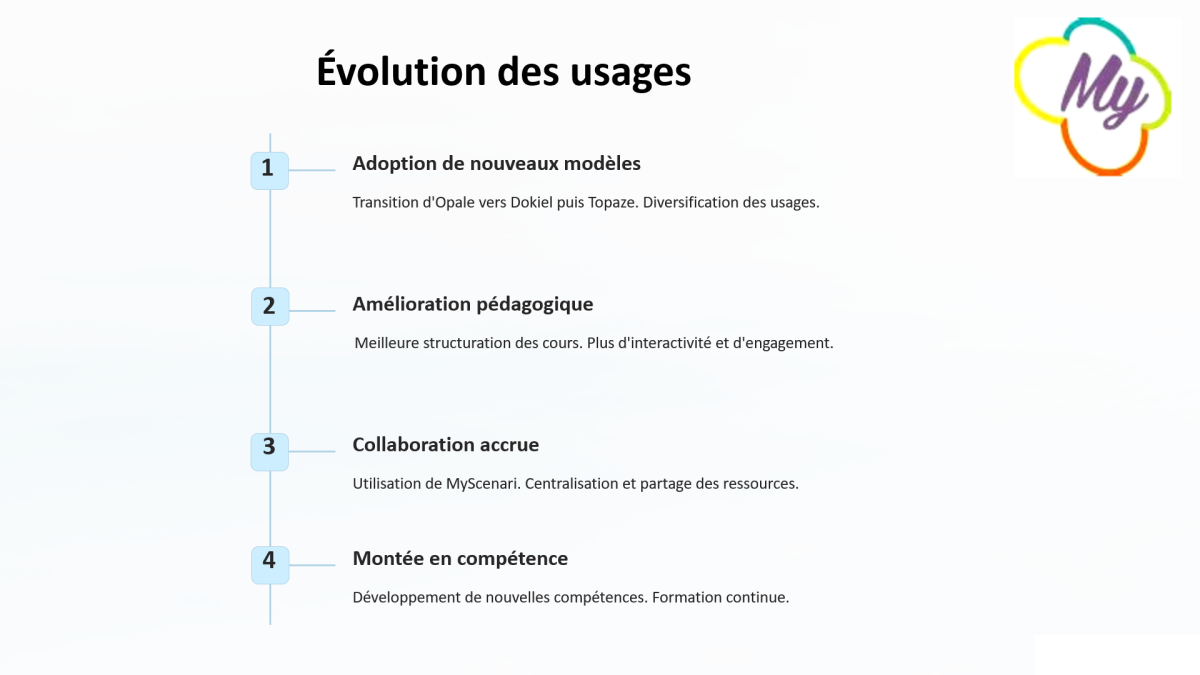 Évolution des usages

My

1

Adoption de nouveaux modèles

Transition d'Opale vers Dokiel puis Topaze. Diversification des usages.

2

Amélioration pédagogique

Meilleure structuration des cours. Plus d'interactivité et d'engagement.

3

Collaboration accrue

Utilisation de MyScenari. Centralisation et partage des ressources.

4

Montée en compétence

Développement de nouvelles compétences. Formation continue.